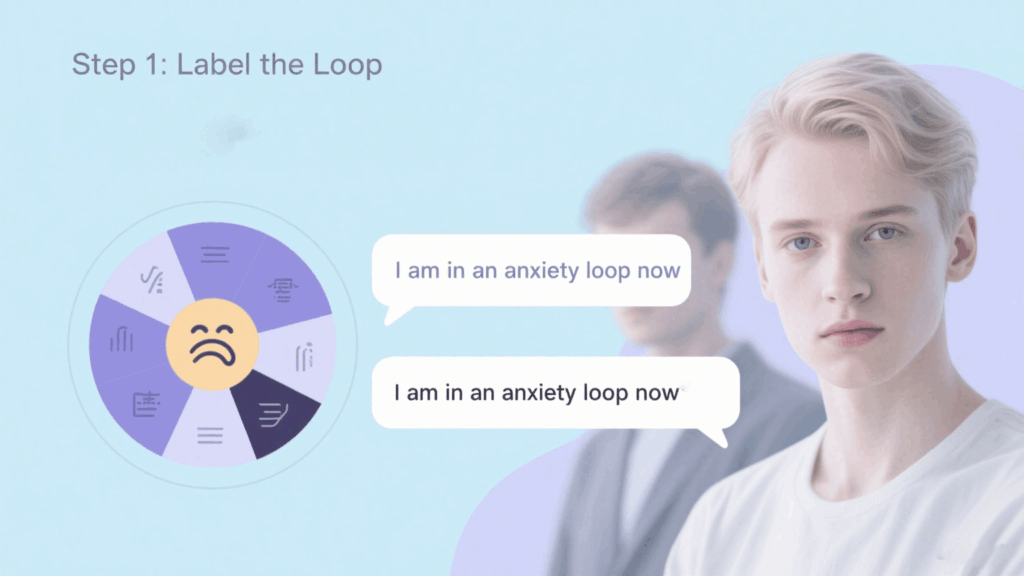 Step 1: Label the Loop

I am in an anxiety loop now

I am in an anxiety loop now